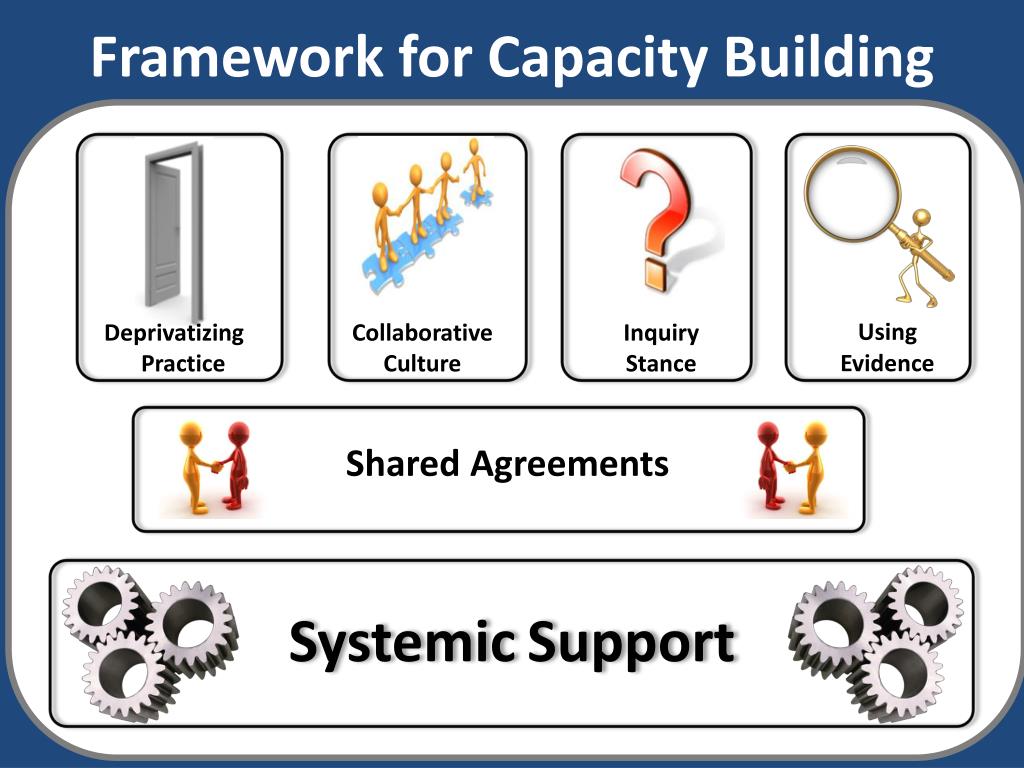 Framework for Capacity Building

Deprivatizing Practice

Collaborative Culture

Inquiry Stance

Using Evidence

Shared Agreements

Systemic Support